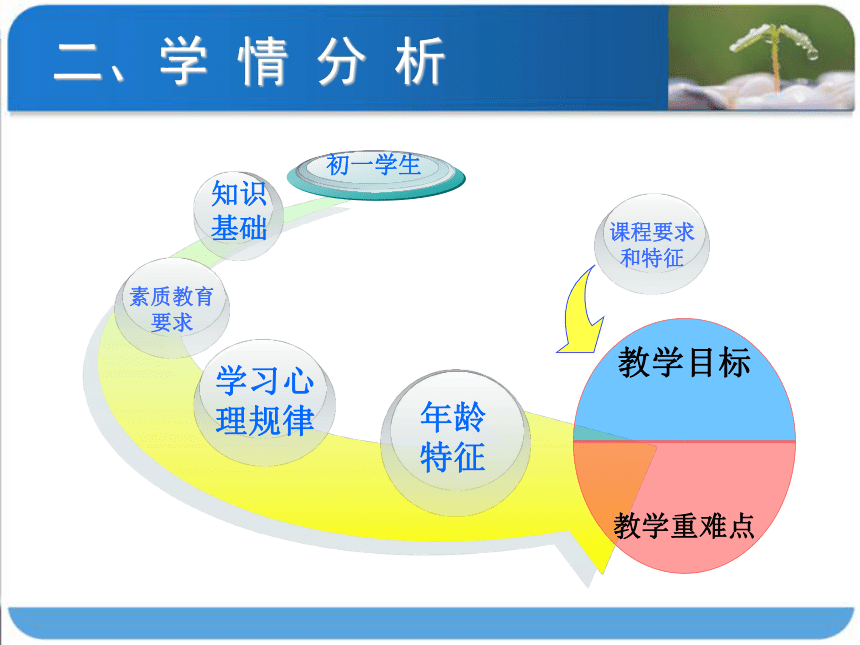 二、学 情 分 析

初一学生

知识基础

素质教育要求

学习心理规律

年龄特征

课程要求和特征

教学目标

教学重难点